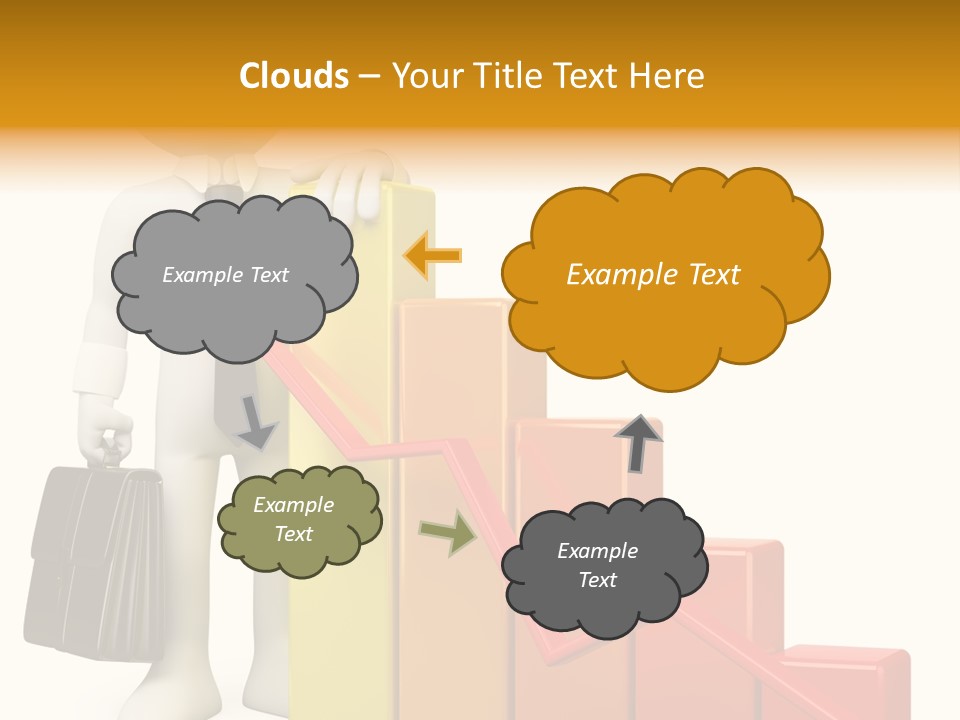 Clouds – Your Title Text Here

Example Text

Example Text

Example Text

Example Text